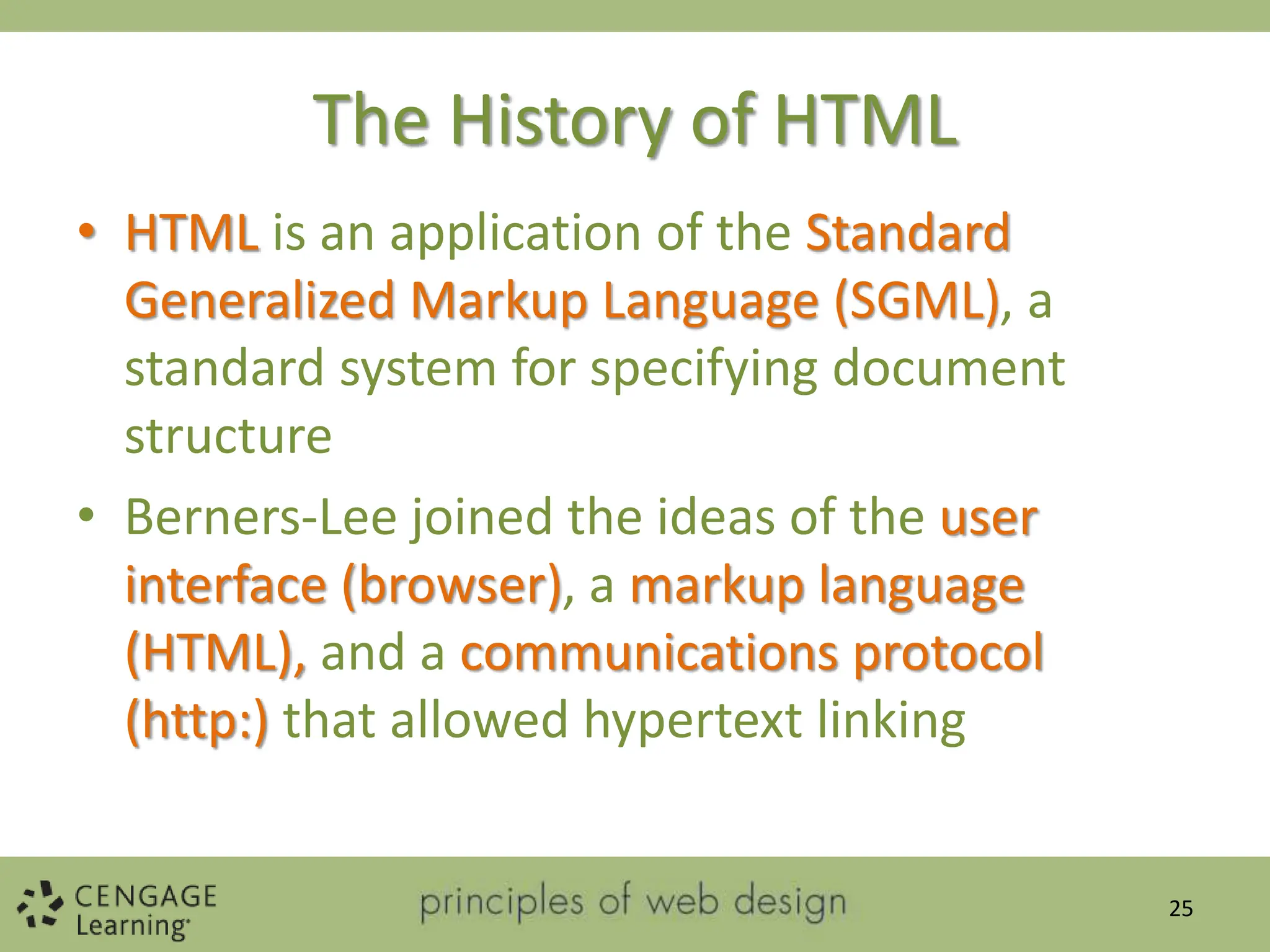 The History of HTML

• HTML is an application of the Standard Generalized Markup Language (SGML), a standard system for specifying document structure

• Berners-Lee joined the ideas of the user interface (browser), a markup language (HTML), and a communications protocol (http:) that allowed hypertext linking

CENGAGE Learning

principles of web design

25